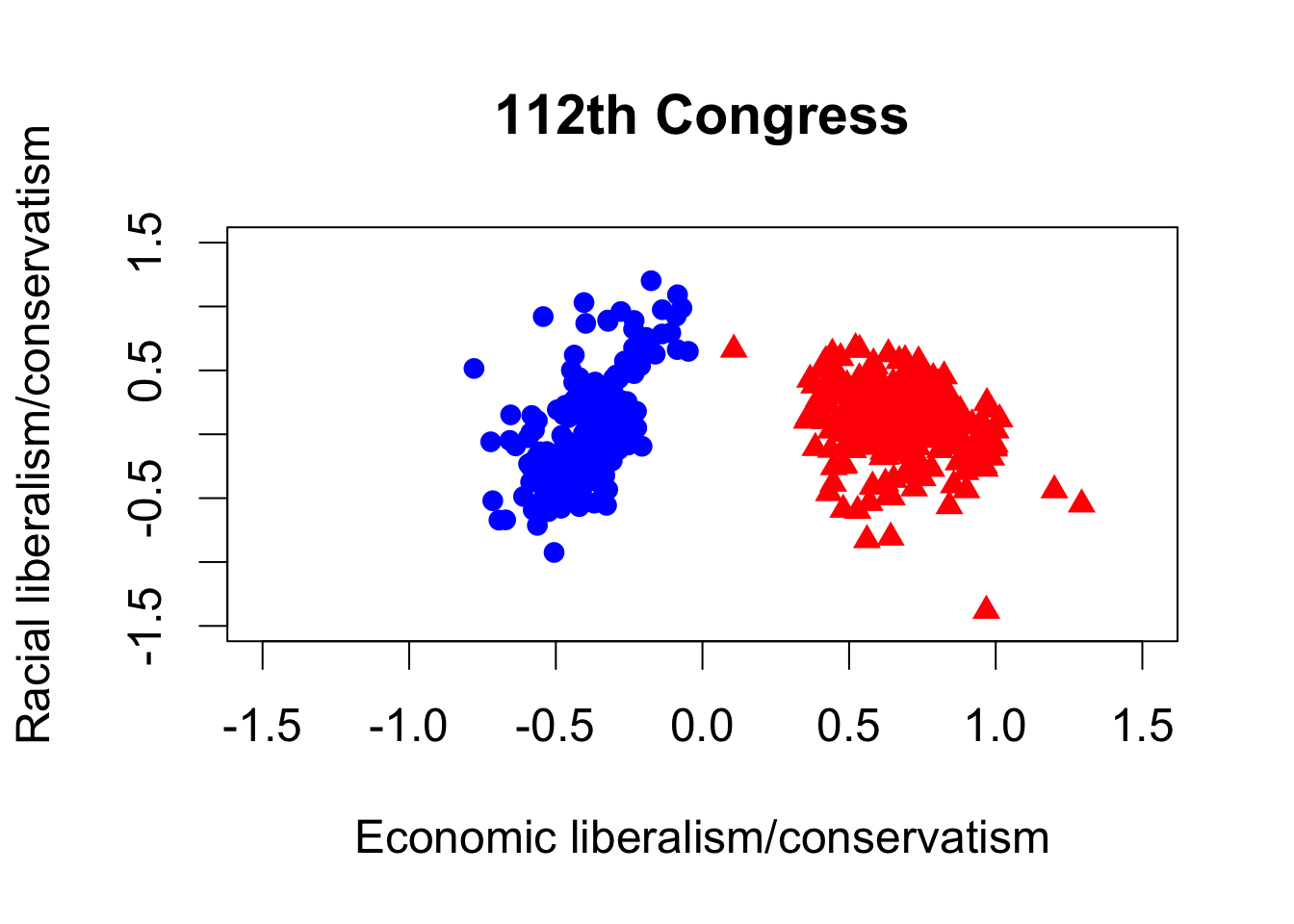 112th Congress

Racial liberalism/conservatism

1.5
0.5
-0.5
-1.5

-1.5 -1.0 -0.5 0.0 0.5 1.0 1.5

Economic liberalism/conservatism